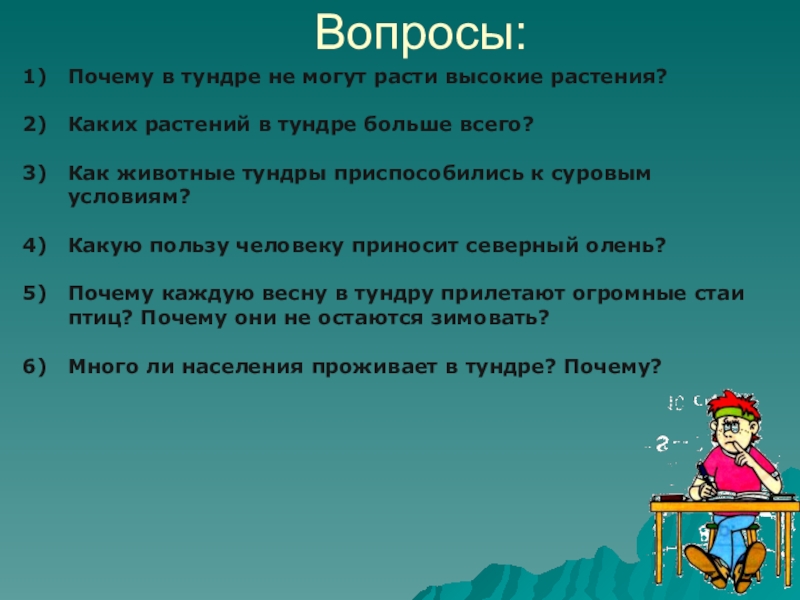 Вопросы:

1) Почему в тундре не могут расти высокие растения?

2) Каких растений в тундре больше всего?

3) Как животные тундры приспособились к суровым условиям?

4) Какую пользу человеку приносит северный олень?

5) Почему каждую весну в тундру прилетают огромные стаи птиц? Почему они не остаются зимовать?

6) Много ли населения проживает в тундре? Почему?